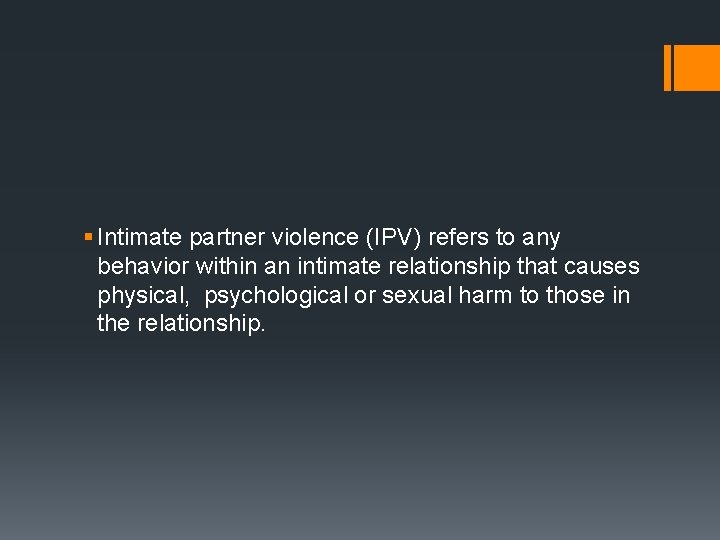 • Intimate partner violence (IPV) refers to any behavior within an intimate relationship that causes physical, psychological or sexual harm to those in the relationship.